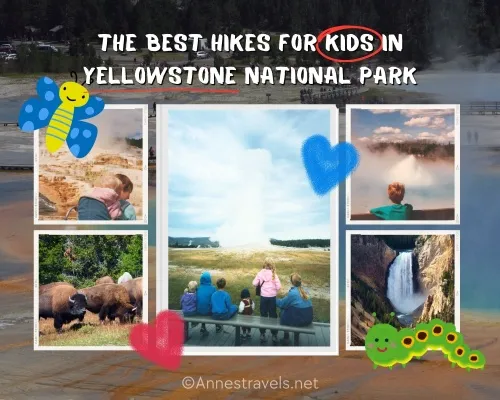 THE BEST HIKES FOR KIDS IN YELLOWSTONE NATIONAL PARK

©Annestravels.net